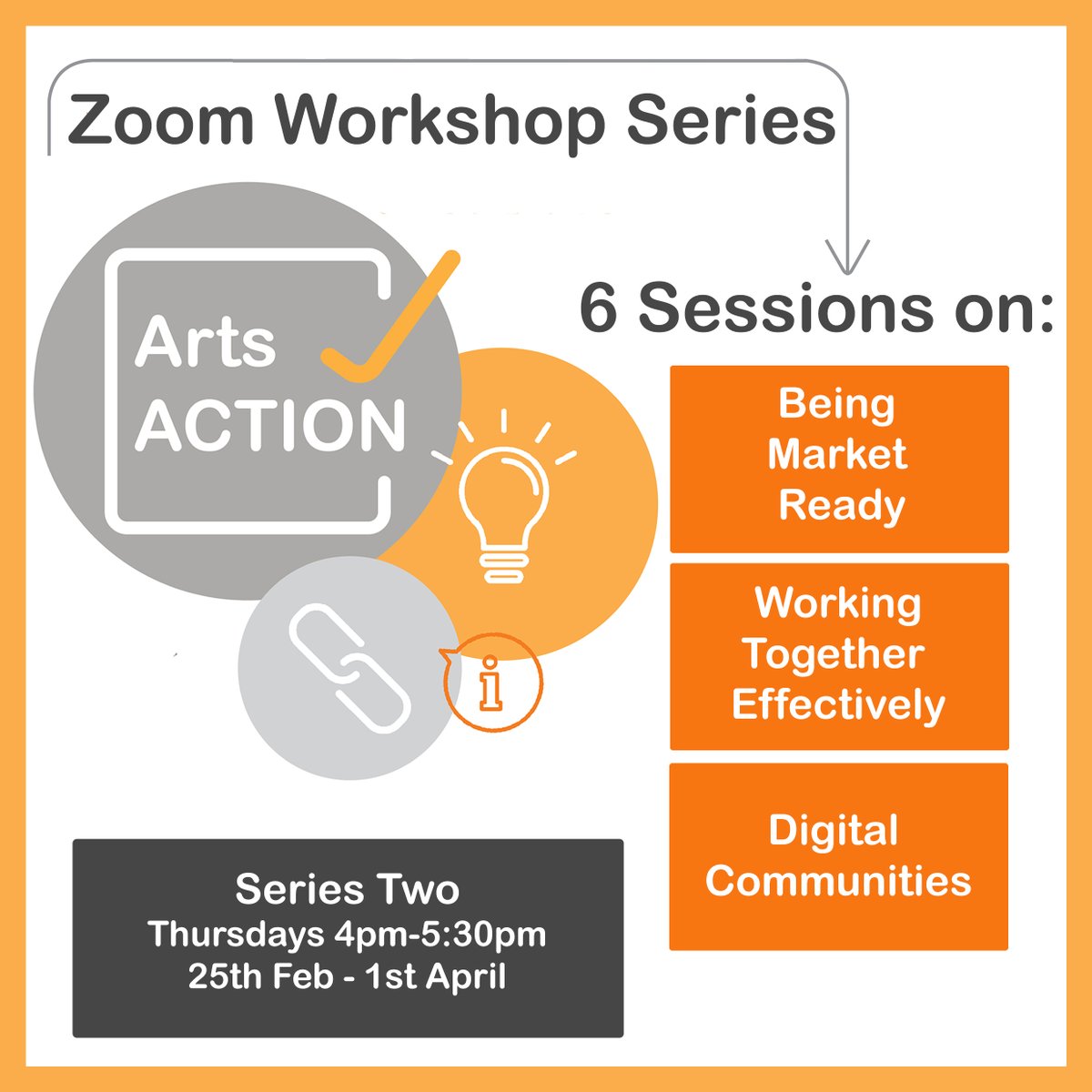 Zoom Workshop Series

Arts ACTION

i

6 Sessions on:

Being Market Ready

Working Together Effectively

Digital Communities

Series Two
Thursdays 4pm-5:30pm
25th Feb - 1st April